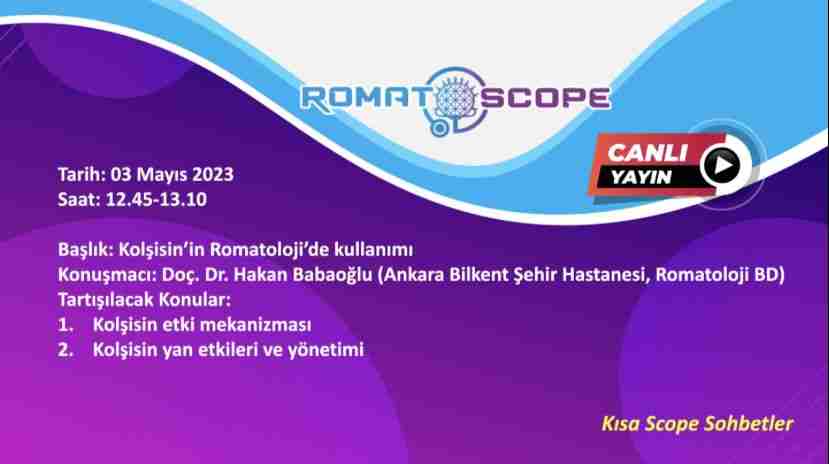 ROMATOSCOPE

CANLI
YAYIN

Tarih: 03 Mayıs 2023
Saat: 12.45-13.10

Başlık: Kolşisin'in Romatoloji'de kullanımı
Konuşmacı: Doç. Dr. Hakan Babaoğlu (Ankara Bilkent Şehir Hastanesi, Romatoloji BD)
Tartışılacak Konular:
1. Kolşisin etki mekanizması
2. Kolşisin yan etkileri ve yönetimi

Kısa Scope Sohbetler